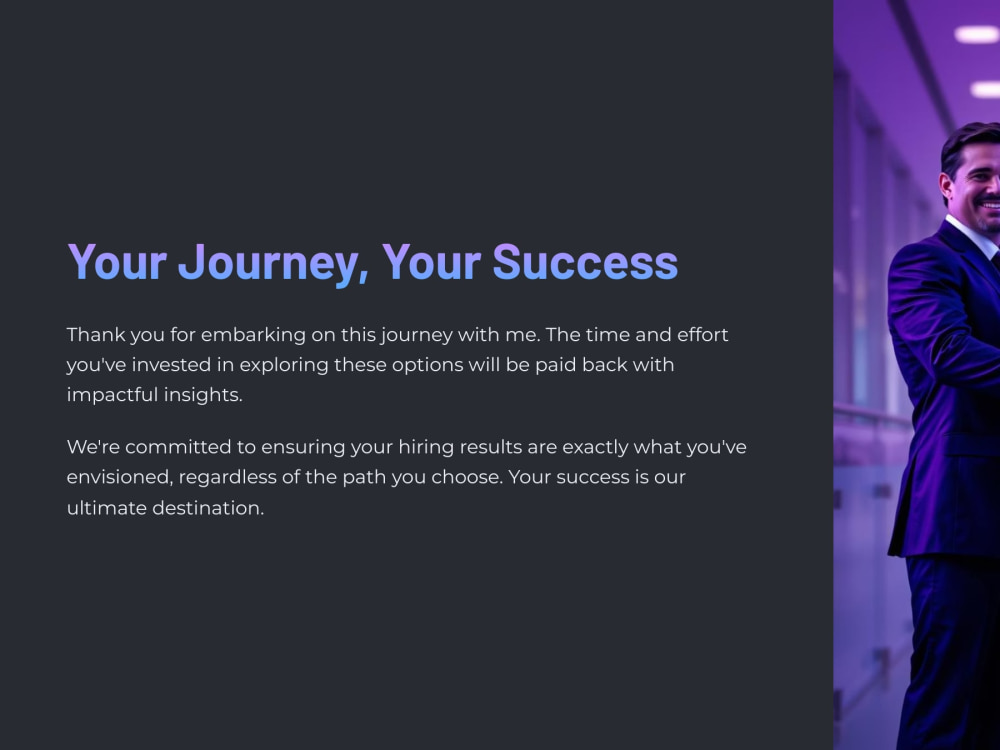 Your Journey, Your Success

Thank you for embarking on this journey with me. The time and effort you've invested in exploring these options will be paid back with impactful insights.

We're committed to ensuring your hiring results are exactly what you've envisioned, regardless of the path you choose. Your success is our ultimate destination.